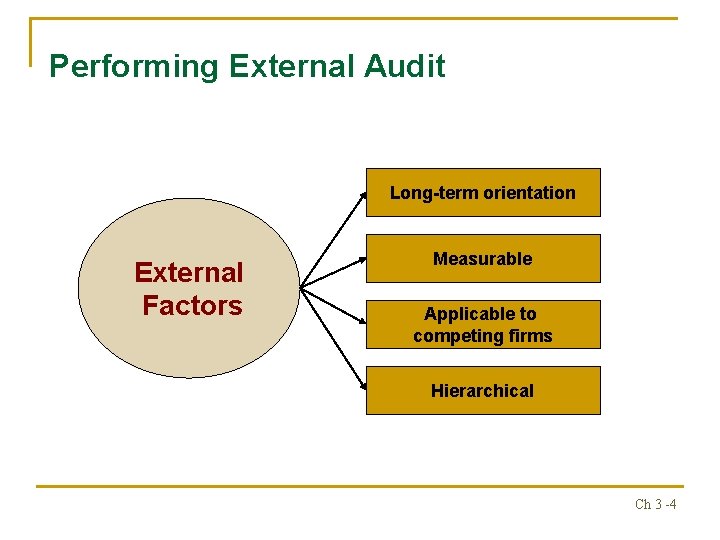 Performing External Audit

External Factors

Long-term orientation

Measurable

Applicable to competing firms

Hierarchical

Ch 3 -4